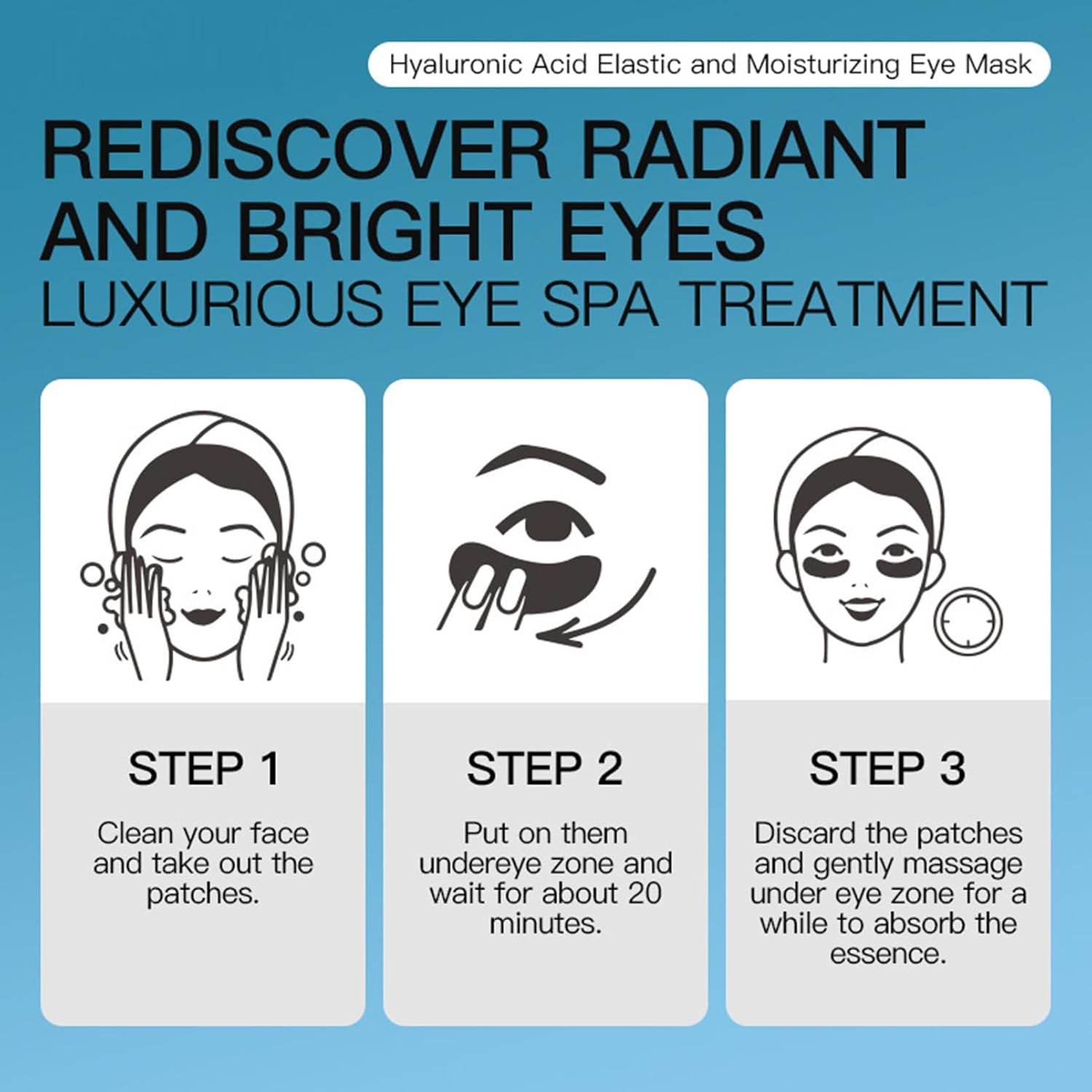 Hyaluronic Acid Elastic and Moisturizing Eye Mask

REDISCOVER RADIANT AND BRIGHT EYES
LUXURIOUS EYE SPA TREATMENT

STEP 1

Clean your face and take out the patches.

STEP 2

Put on them undereye zone and wait for about 20 minutes.

STEP 3

Discard the patches and gently massage under eye zone for a while to absorb the essence.